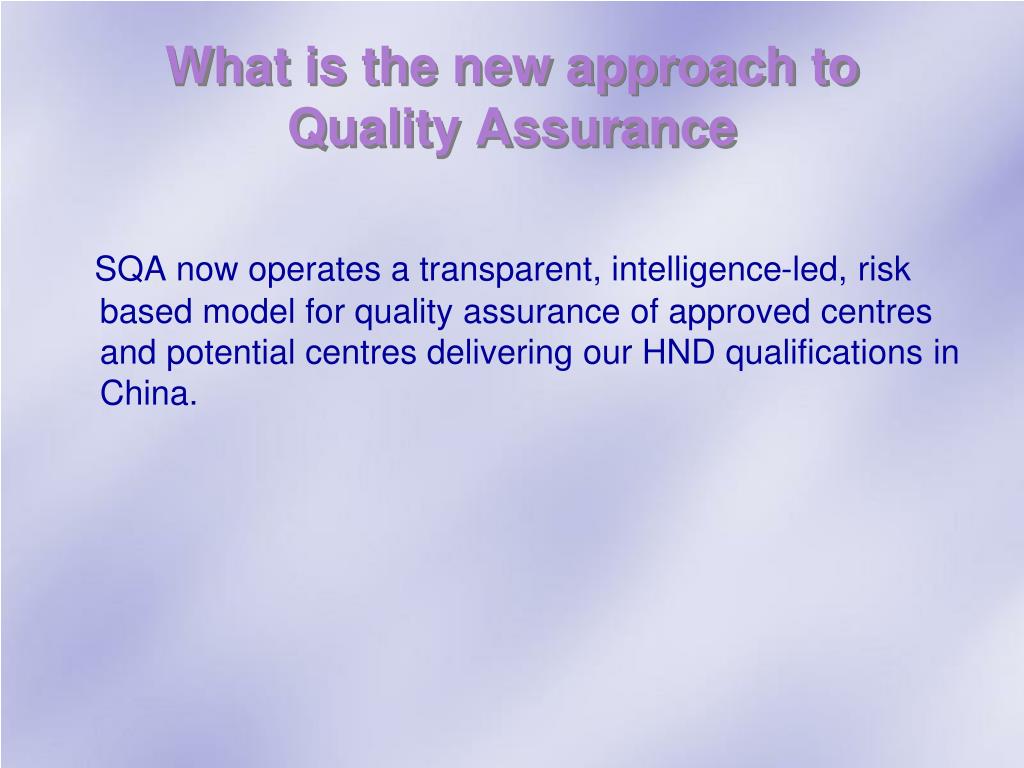 What is the new approach to Quality Assurance

SQA now operates a transparent, intelligence-led, risk based model for quality assurance of approved centres and potential centres delivering our HND qualifications in China.